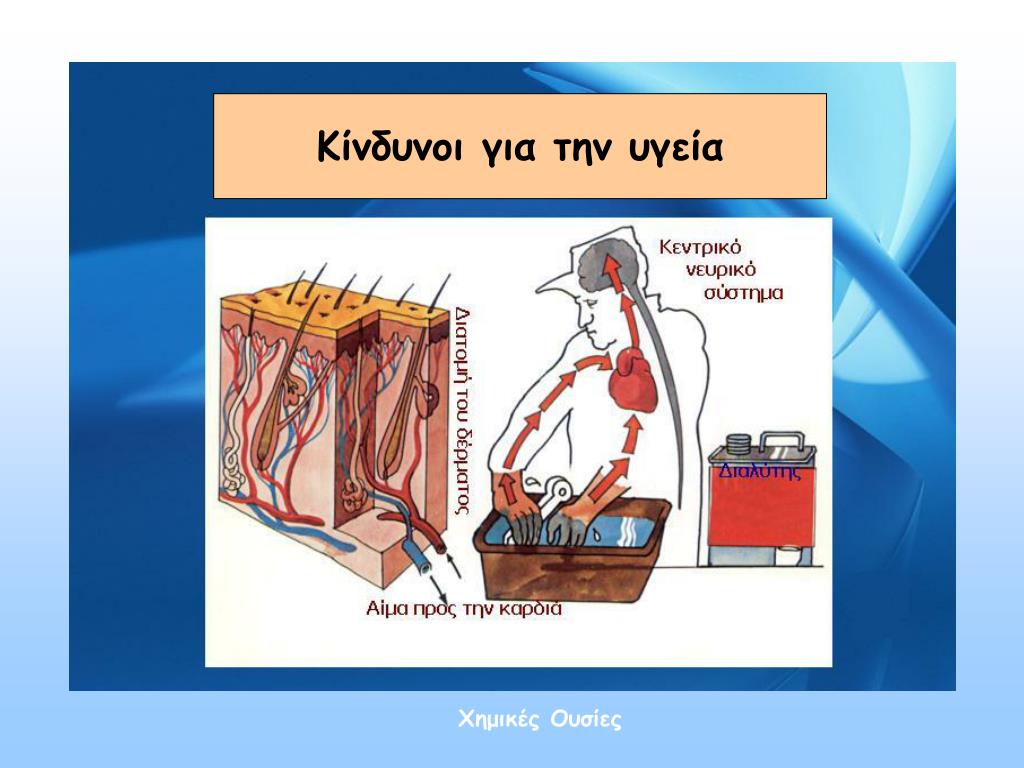 Κίνδυνοι για την υγεία

Κεντρικό νευρικό σύστημα

Διατομή του δέρματος

Διαλύτης

Αίμα προς την καρδιά

Χημικές Ουσίες